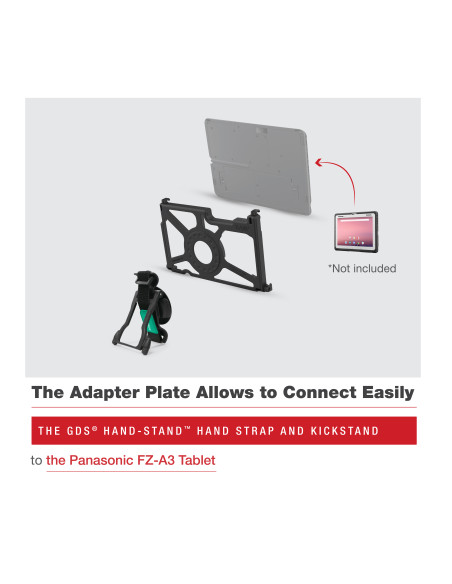 *Not included

The Adapter Plate Allows to Connect Easily

THE GDS® HAND-STAND™ HAND STRAP AND KICKSTAND

to the Panasonic FZ-A3 Tablet